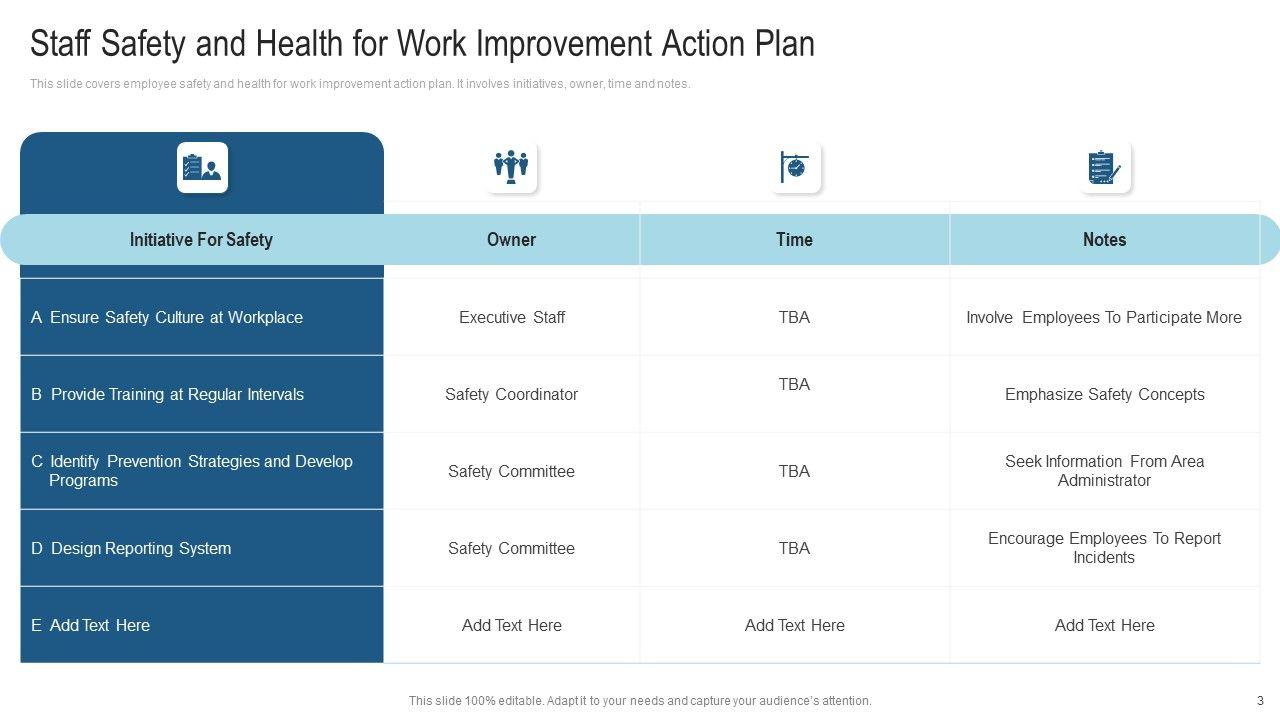 Staff Safety and Health for Work Improvement Action Plan

This slide covers employee safety and health for work improvement action plan. It involves initiatives, owner, time and notes.

| Initiative For Safety | Owner | Time | Notes |
|---|---|---|---|
| A Ensure Safety Culture at Workplace | Executive Staff | TBA | Involve Employees To Participate More |
| B Provide Training at Regular Intervals | Safety Coordinator | TBA | Emphasize Safety Concepts |
| C Identify Prevention Strategies and Develop Programs | Safety Committee | TBA | Seek Information From Area Administrator |
| D Design Reporting System | Safety Committee | TBA | Encourage Employees To Report Incidents |
| E Add Text Here | Add Text Here | Add Text Here | Add Text Here |

This slide 100% editable. Adapt it to your needs and capture your audience's attention.

3